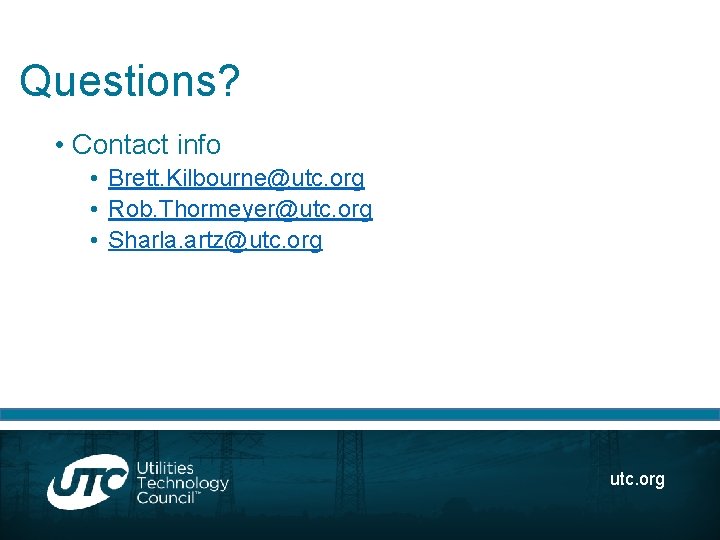 Questions?

• Contact info
  • Brett.Kilbourne@utc.org
  • Rob.Thormeyer@utc.org
  • Sharla.artz@utc.org

UTC Utilities Technology Council™

utc.org